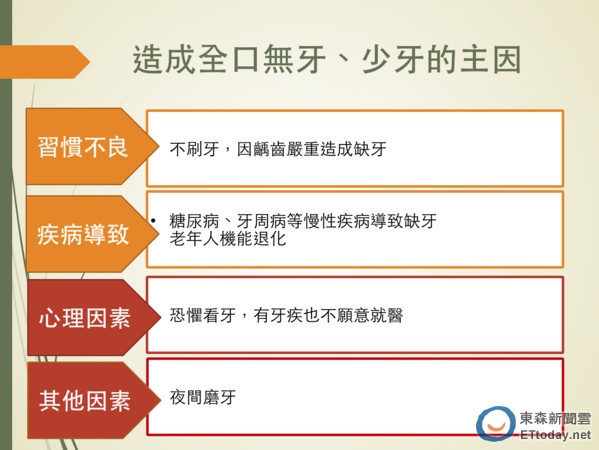 造成全口無牙、少牙的主因

習慣不良
不刷牙，因齲齒嚴重造成缺牙

疾病導致
• 糖尿病、牙周病等慢性疾病導致缺牙
老年人機能退化

心理因素
恐懼看牙，有牙疾也不願意就醫

其他因素
夜間磨牙

東森新聞雲
ETtoday.net